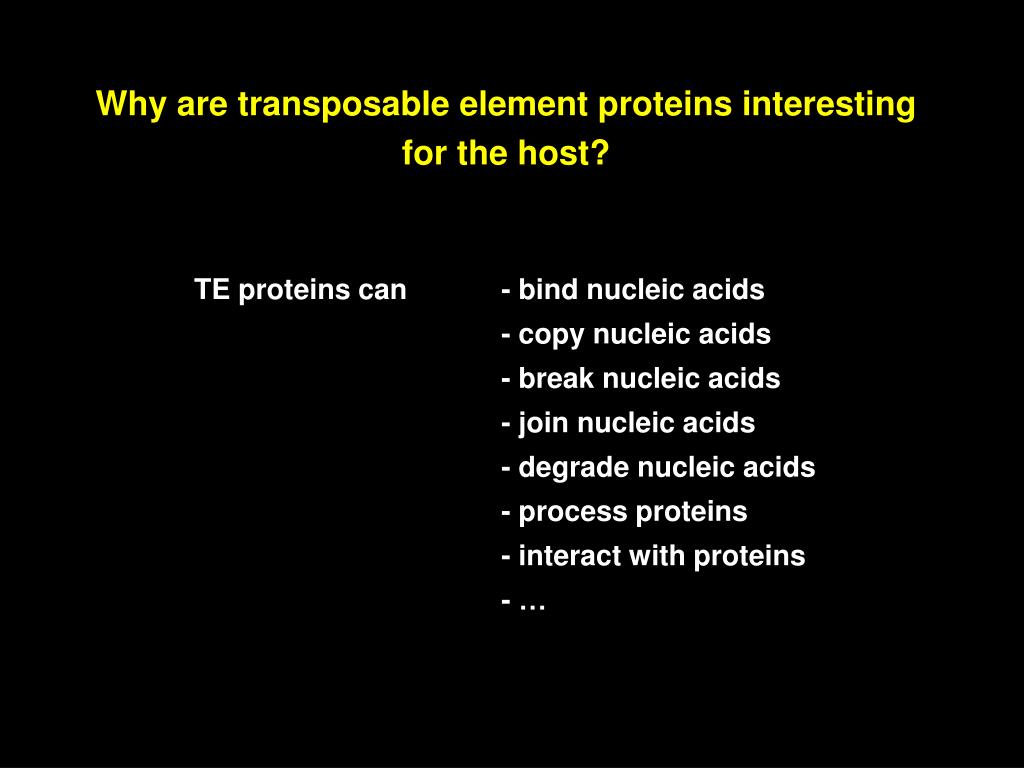 Why are transposable element proteins interesting for the host?

TE proteins can

- bind nucleic acids
- copy nucleic acids
- break nucleic acids
- join nucleic acids
- degrade nucleic acids
- process proteins
- interact with proteins
- …